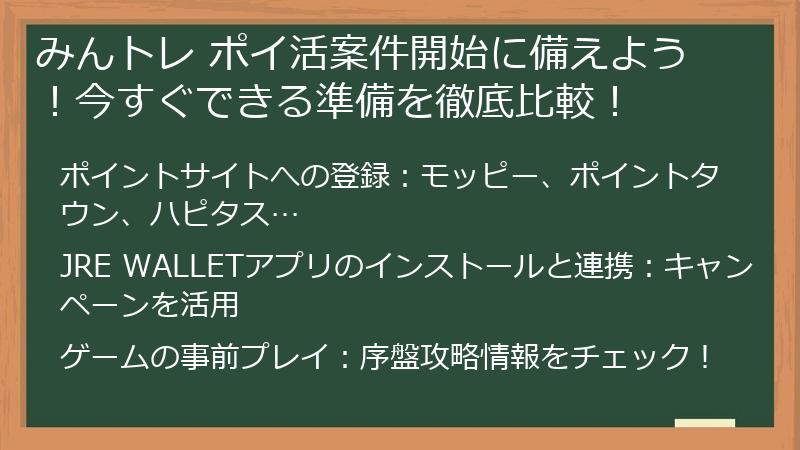 みんトレ ポイ活案件開始に備えよう！今すぐできる準備を徹底比較！

ポイントサイトへの登録：モッピー、ポイントタウン、ハピタス…

JRE WALLETアプリのインストールと連携：キャンペーンを活用

ゲームの事前プレイ：序盤攻略情報をチェック！